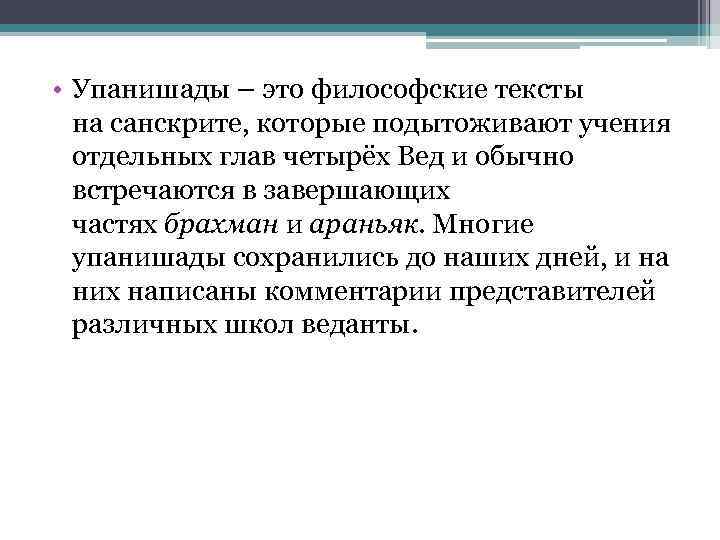 • Упанишады – это философские тексты на санскрите, которые подытоживают учения отдельных глав четырёх Вед и обычно встречаются в завершающих частях брахман и араньяк. Многие упанишады сохранились до наших дней, и на них написаны комментарии представителей различных школ веданты.